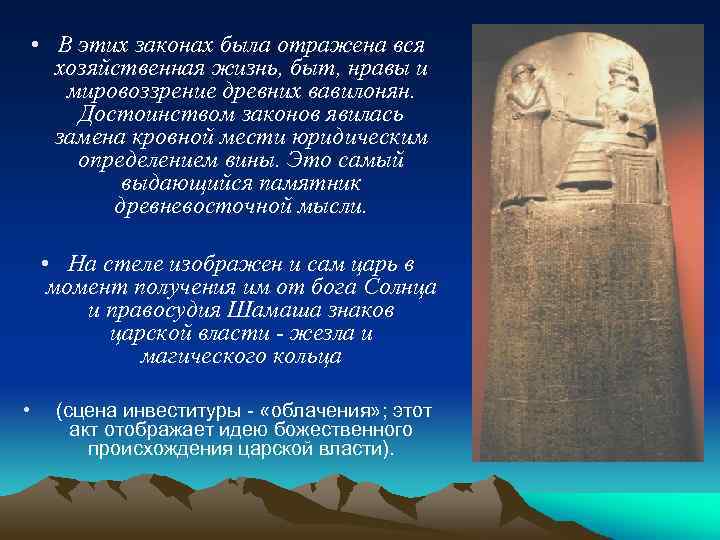 • В этих законах была отражена вся хозяйственная жизнь, быт, нравы и мировоззрение древних вавилонян. Достоинством законов явилась замена кровной мести юридическим определением вины. Это самый выдающийся памятник древневосточной мысли.

• На стеле изображен и сам царь в момент получения им от бога Солнца и правосудия Шамаша знаков царской власти - жезла и магического кольца

• (сцена инвеституры - «облачения»; этот акт отображает идею божественного происхождения царской власти).